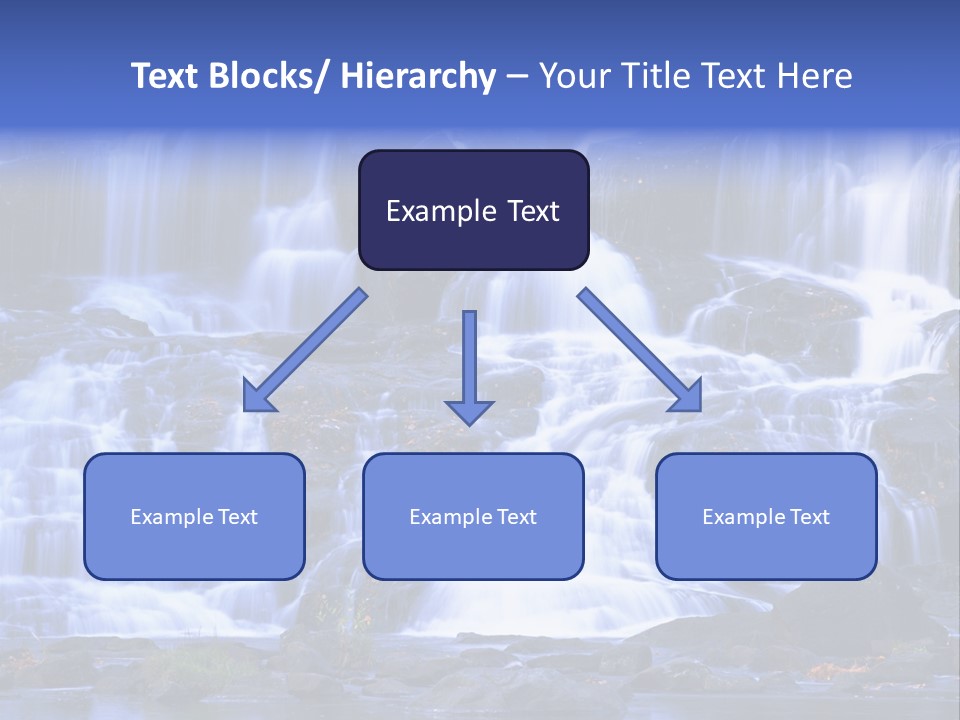 Text Blocks/ Hierarchy – Your Title Text Here

Example Text

Example Text

Example Text

Example Text